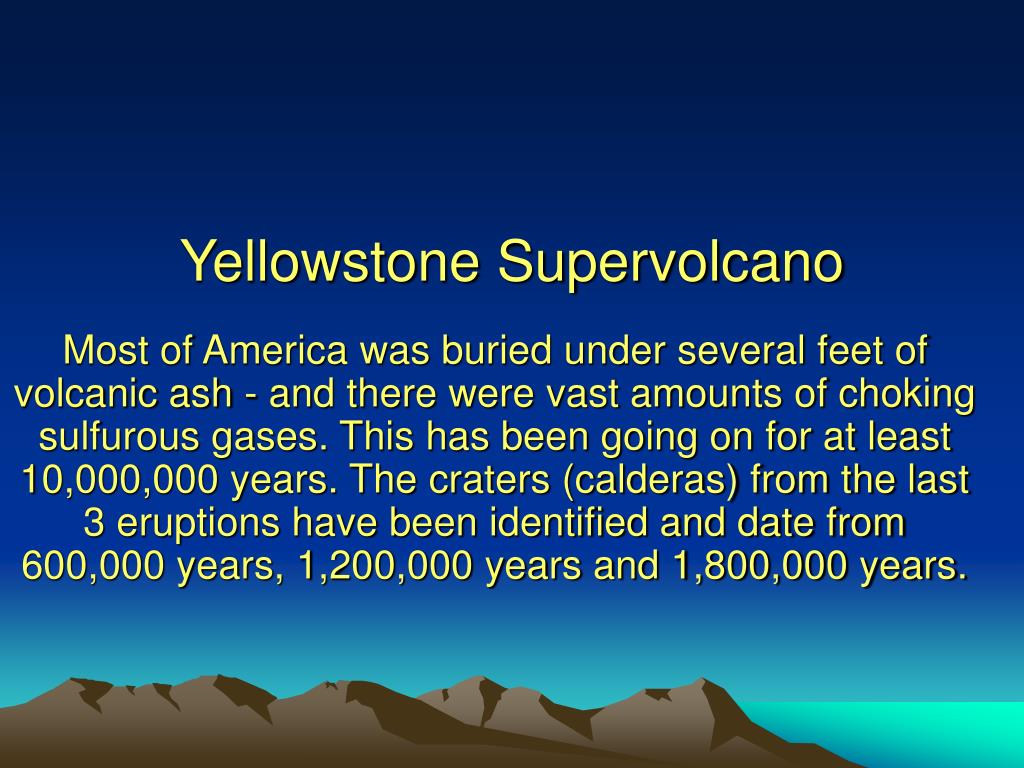 Yellowstone Supervolcano

Most of America was buried under several feet of volcanic ash - and there were vast amounts of choking sulfurous gases. This has been going on for at least 10,000,000 years. The craters (calderas) from the last 3 eruptions have been identified and date from 600,000 years, 1,200,000 years and 1,800,000 years.